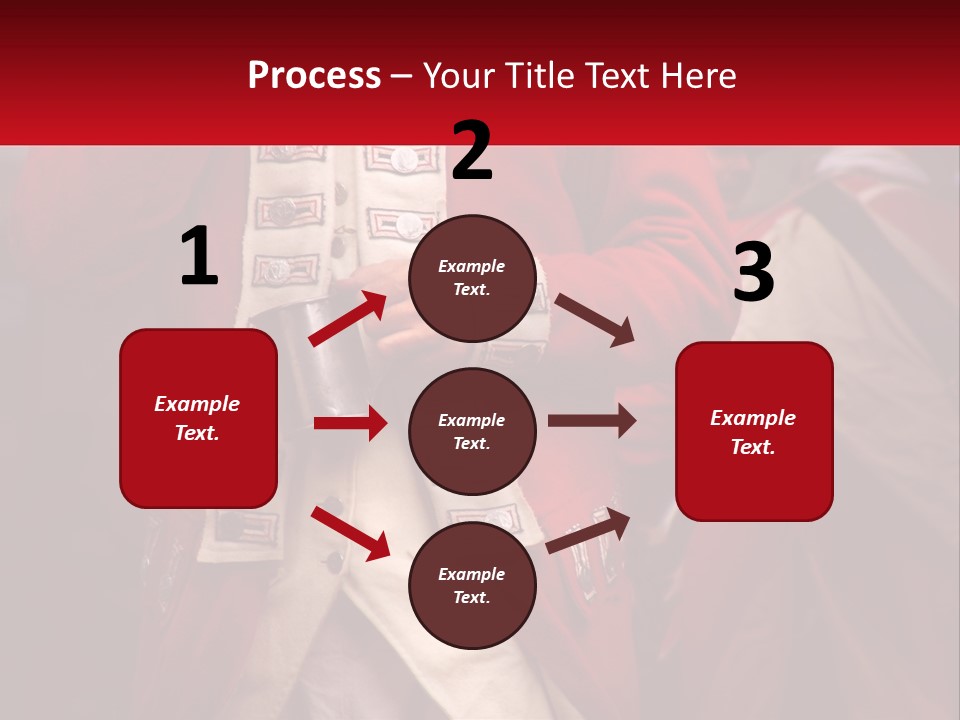 Process – Your Title Text Here

1

Example Text.

2

Example Text.

Example Text.

Example Text.

3

Example Text.